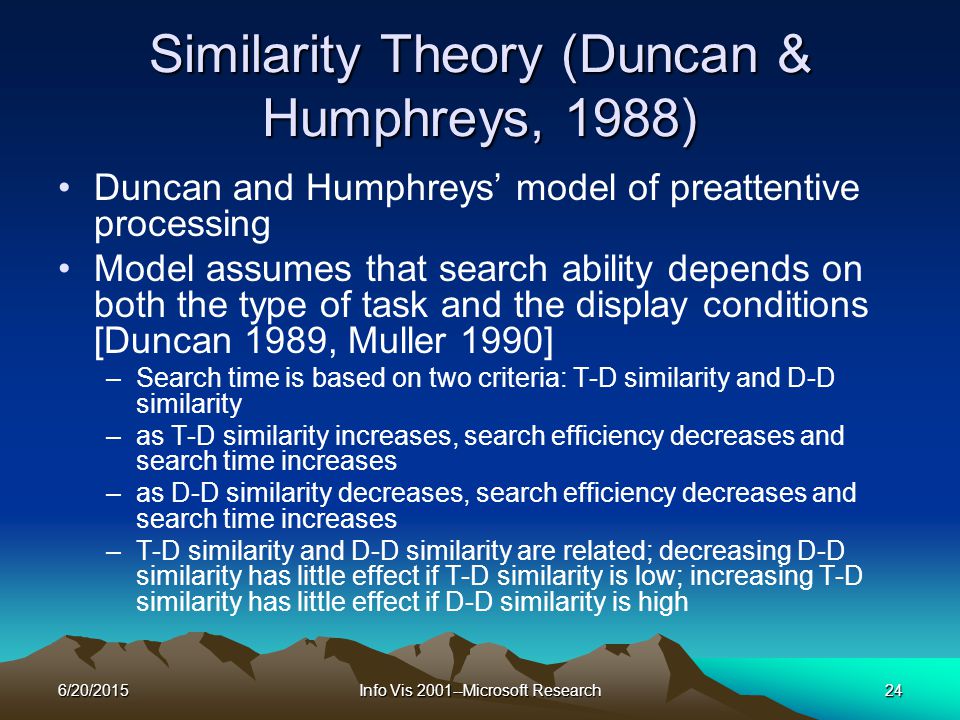 Similarity Theory (Duncan & Humphreys, 1988)

• Duncan and Humphreys' model of preattentive processing

• Model assumes that search ability depends on both the type of task and the display conditions [Duncan 1989, Muller 1990]

– Search time is based on two criteria: T-D similarity and D-D similarity

– as T-D similarity increases, search efficiency decreases and search time increases

– as D-D similarity decreases, search efficiency decreases and search time increases

– T-D similarity and D-D similarity are related; decreasing D-D similarity has little effect if T-D similarity is low; increasing T-D similarity has little effect if D-D similarity is high

6/20/2015

Info Vis 2001--Microsoft Research

24